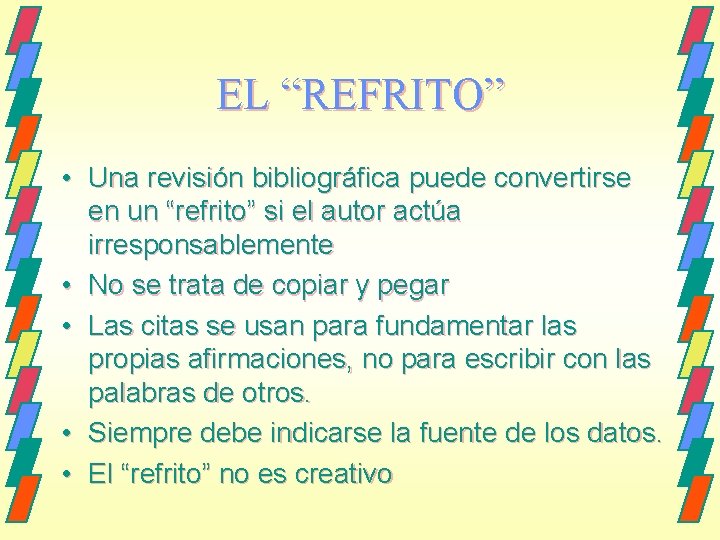 EL “REFRITO”

• Una revisión bibliográfica puede convertirse en un “refrito” si el autor actúa irresponsablemente
• No se trata de copiar y pegar
• Las citas se usan para fundamentar las propias afirmaciones, no para escribir con las palabras de otros.
• Siempre debe indicarse la fuente de los datos.
• El “refrito” no es creativo